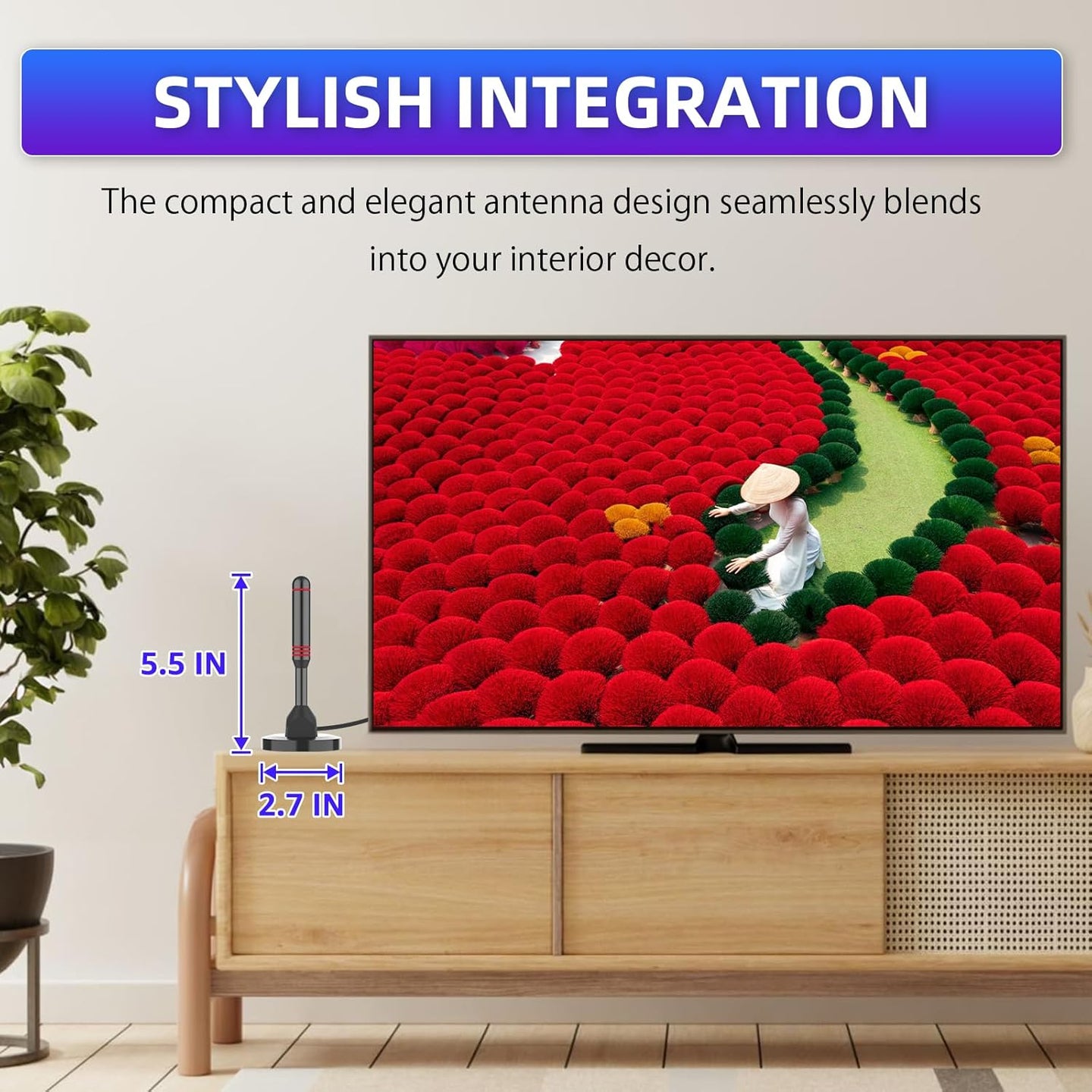 STYLISH INTEGRATION

The compact and elegant antenna design seamlessly blends into your interior decor.

5.5 IN

2.7 IN